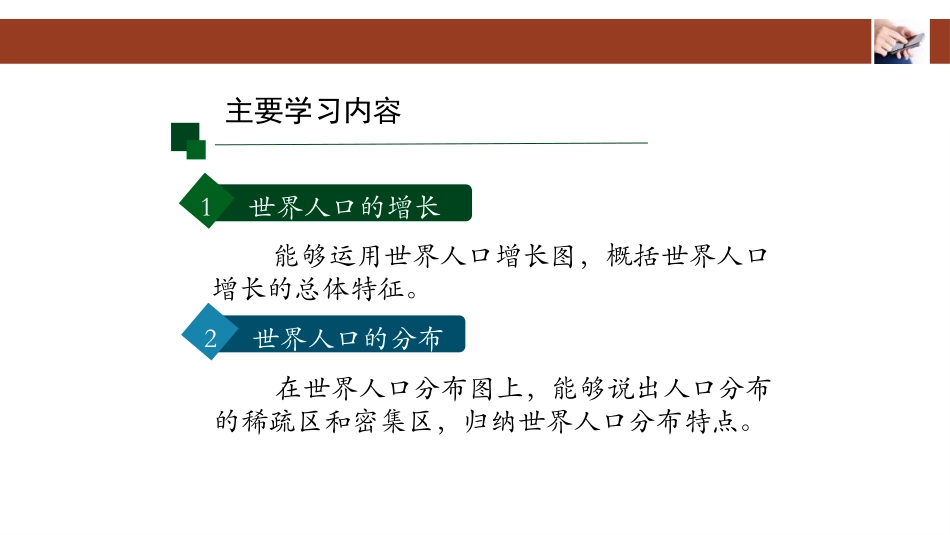 主要学习内容

1 世界人口的增长

能够运用世界人口增长图，概括世界人口增长的总体特征。

2 世界人口的分布

在世界人口分布图上，能够说出人口分布的稀疏区和密集区，归纳世界人口分布特点。